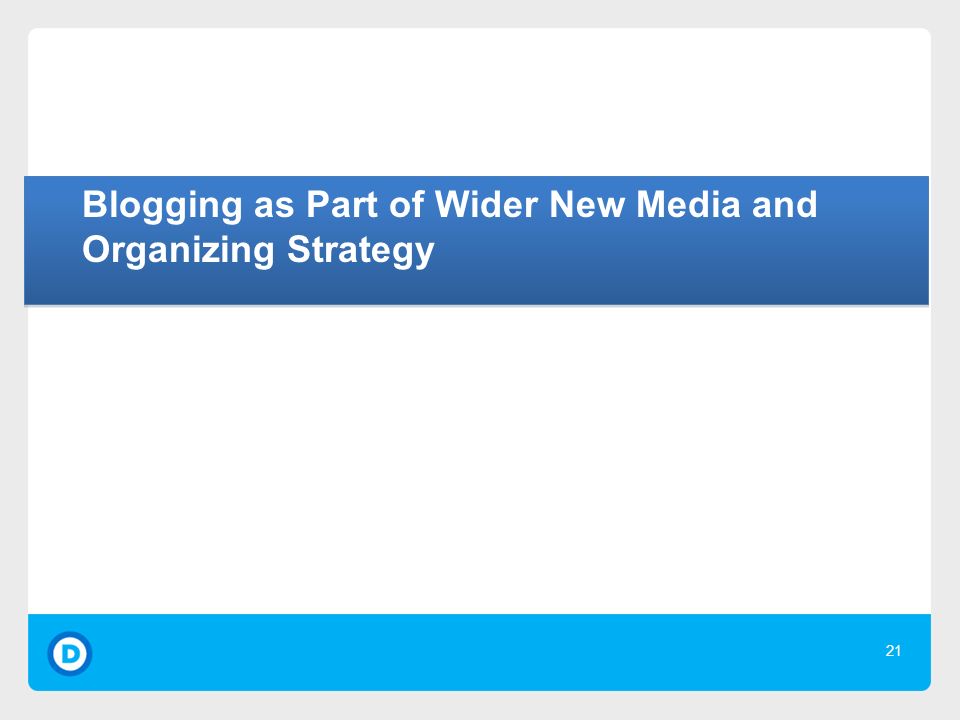 Blogging as Part of Wider New Media and Organizing Strategy

D

21